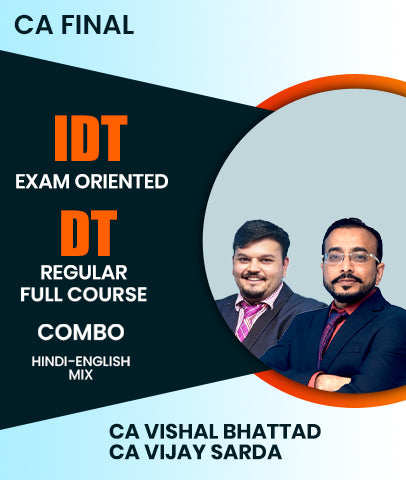 CA FINAL

IDT
EXAM ORIENTED

DT
REGULAR
FULL COURSE

COMBO

HINDI-ENGLISH
MIX

CA VISHAL BHATTAD
CA VIJAY SARDA